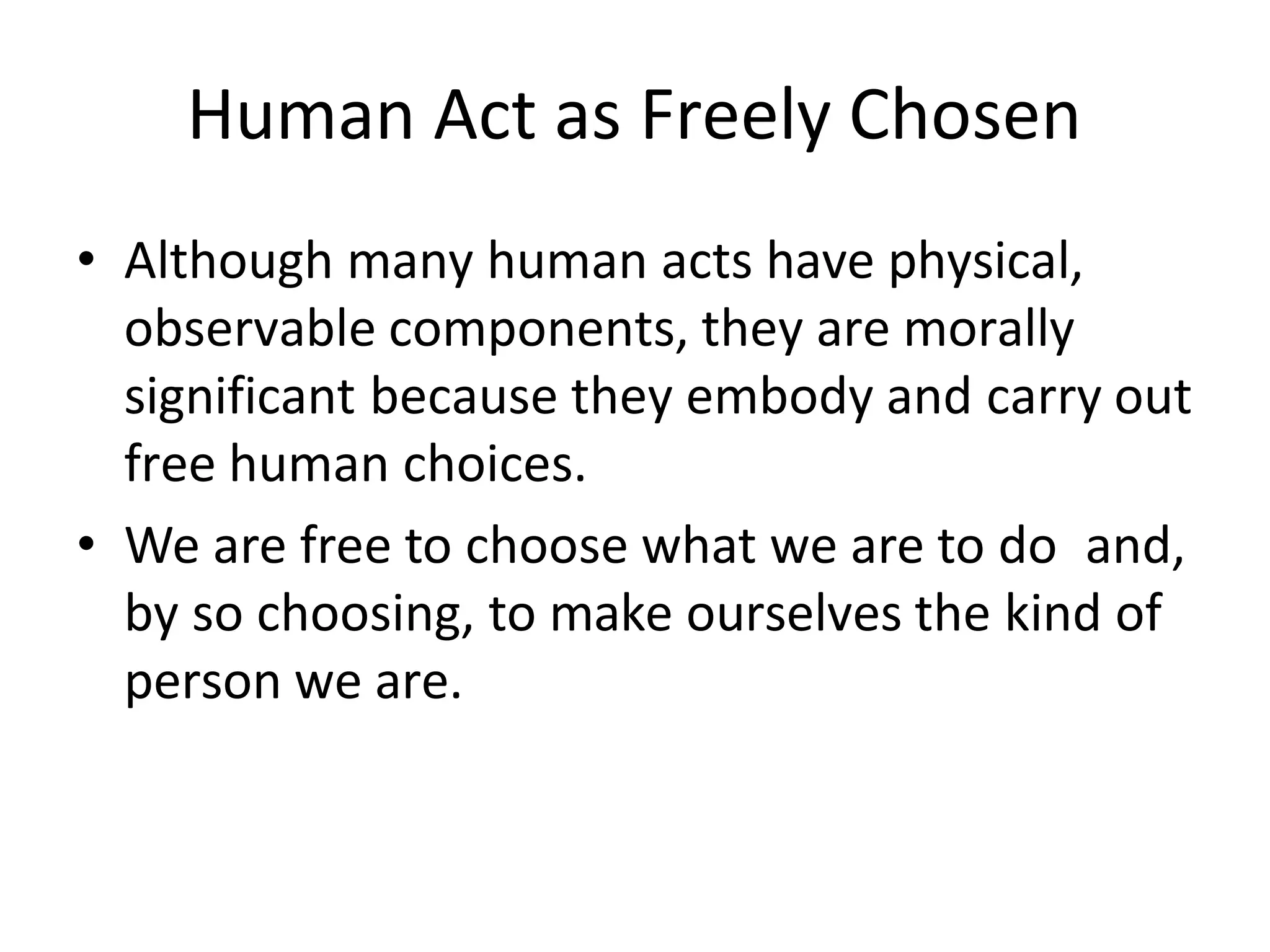 Human Act as Freely Chosen

• Although many human acts have physical, observable components, they are morally significant because they embody and carry out free human choices.

• We are free to choose what we are to do  and, by so choosing, to make ourselves the kind of person we are.